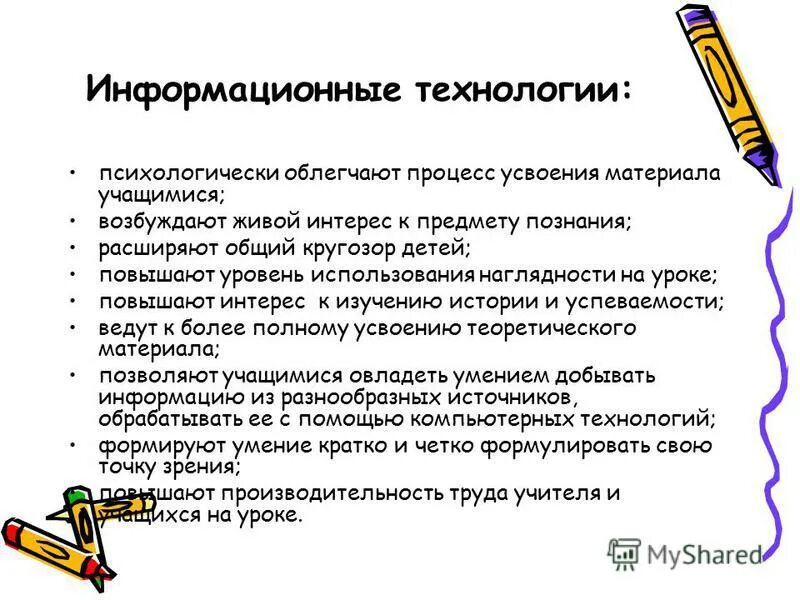 Информационные технологии:

• психологически облегчают процесс усвоения материала учащимися;
• возбуждают живой интерес к предмету познания;
• расширяют общий кругозор детей;
• повышают уровень использования наглядности на уроке;
• повышают интерес к изучению истории и успеваемости;
• ведут к более полному усвоению теоретического материала;
• позволяют учащимися овладеть умением добывать информацию из разнообразных источников, обрабатывать ее с помощью компьютерных технологий;
• формируют умение кратко и четко формулировать свою точку зрения;
• повышают производительность труда учителя и учащихся на уроке.

MyShared